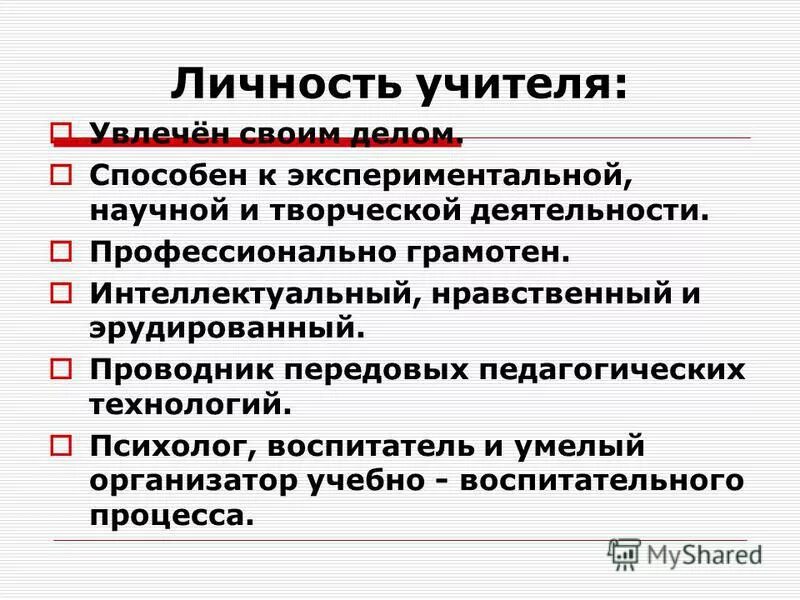 Личность учителя:

Увлечён своим делом.

Способен к экспериментальной, научной и творческой деятельности.

Профессионально грамотен.

Интеллектуальный, нравственный и эрудированный.

Проводник передовых педагогических технологий.

Психолог, воспитатель и умелый организатор учебно - воспитательного процесса.

MyShared